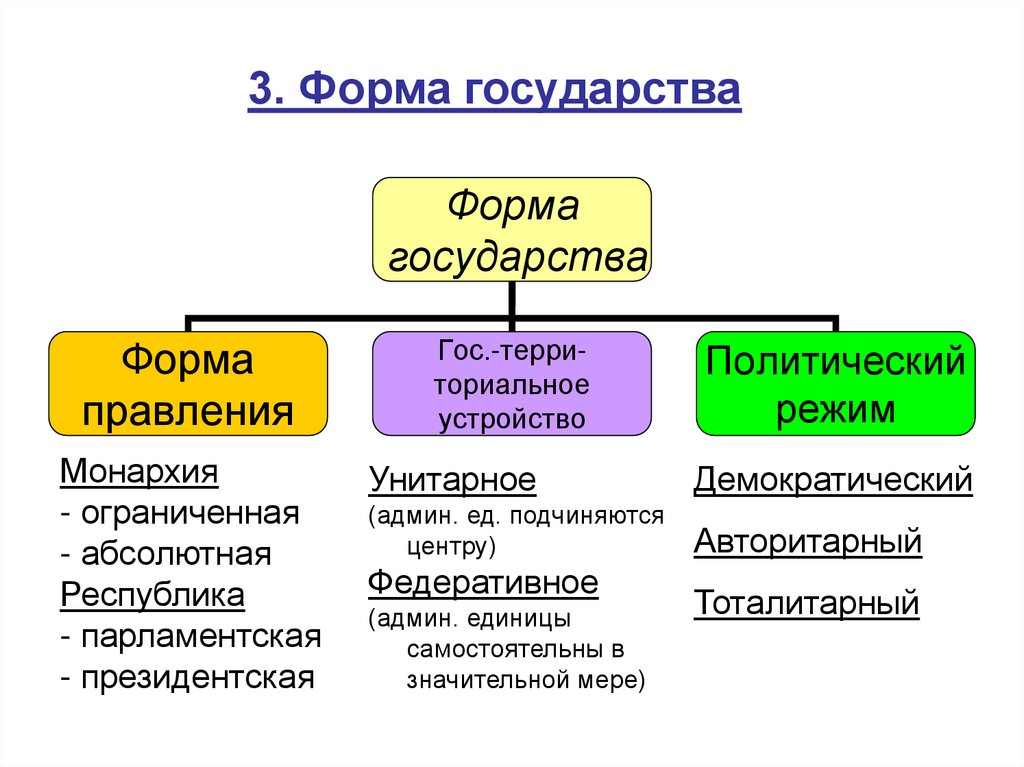 3. Форма государства

Форма государства

Форма правления

Гос.-территориальное устройство

Политический режим

Монархия
- ограниченная
- абсолютная
Республика
- парламентская
- президентская

Унитарное
(админ. ед. подчиняются центру)
Федеративное
(админ. единицы самостоятельны в значительной мере)

Демократический
Авторитарный
Тоталитарный